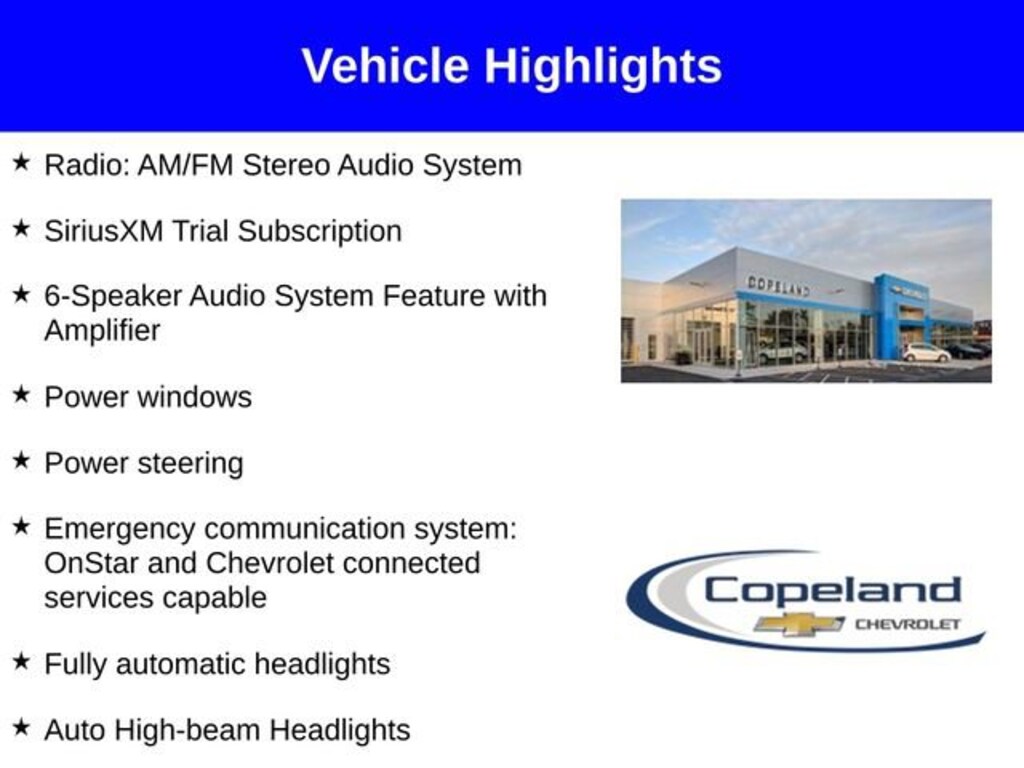 Vehicle Highlights

★ Radio: AM/FM Stereo Audio System

★ SiriusXM Trial Subscription

★ 6-Speaker Audio System Feature with Amplifier

★ Power windows

★ Power steering

★ Emergency communication system: OnStar and Chevrolet connected services capable

★ Fully automatic headlights

★ Auto High-beam Headlights

COPELAND

Copeland
CHEVROLET